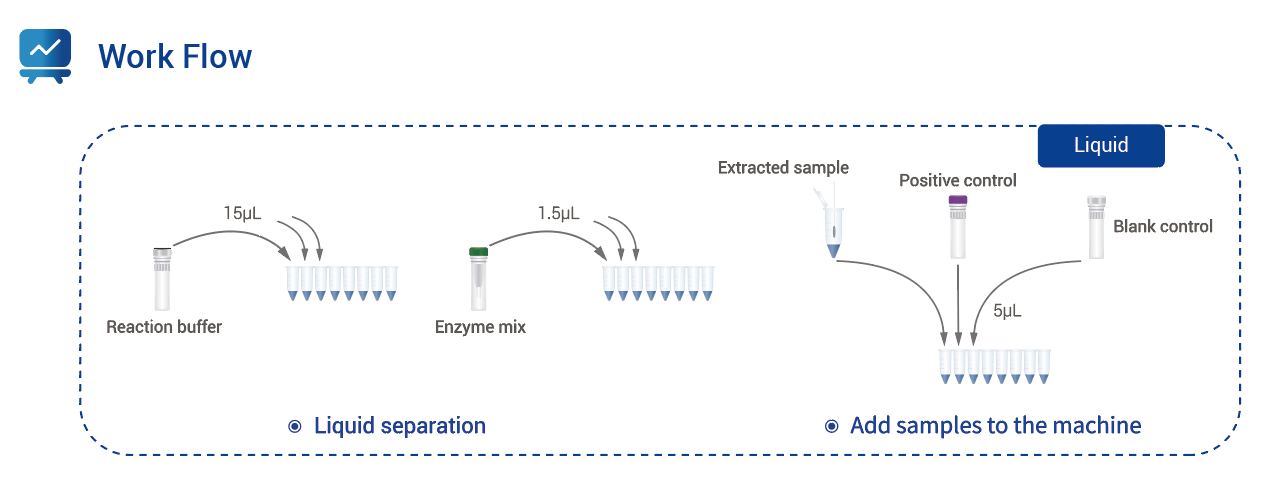 Work Flow

Liquid

15μL

Reaction buffer

1.5μL

Enzyme mix

Extracted sample

Positive control

Blank control

5μL

Liquid separation

Add samples to the machine